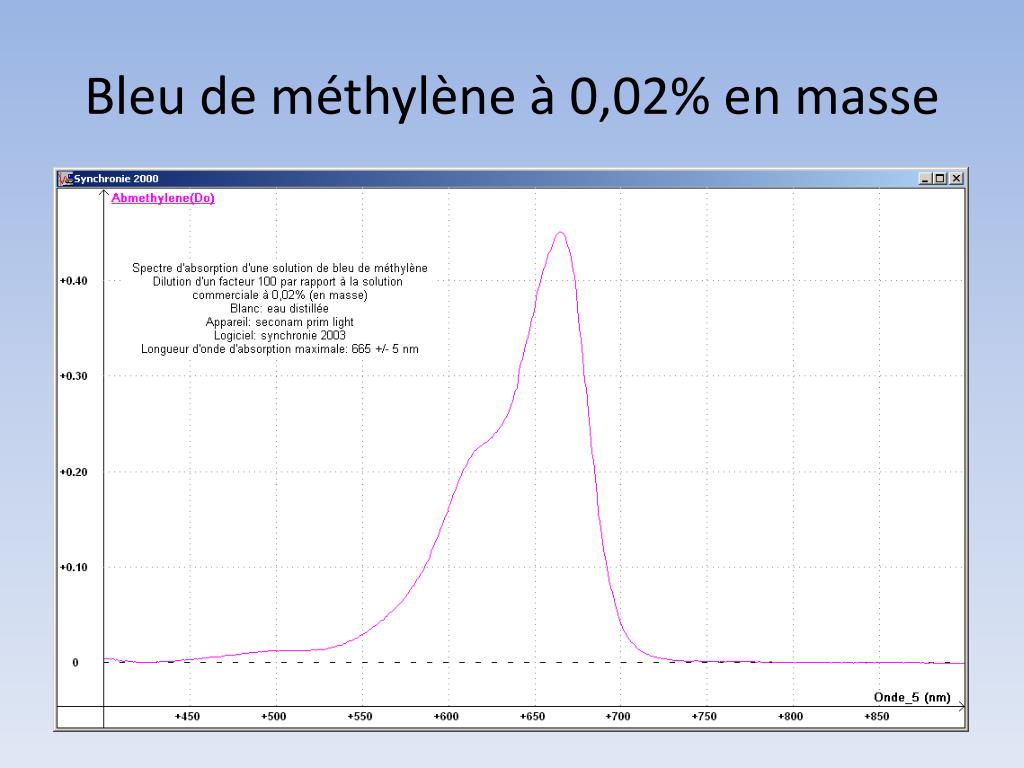 Bleu de méthylène à 0,02% en masse

Synchronie 2000

Abmethylene(Do)

Spectre d'absorption d'une solution de bleu de méthylène
Dilution d'un facteur 100 par rapport à la solution commerciale à 0,02% (en masse)
Blanc: eau distillée
Appareil: seconam prim light
Logiciel: synchronie 2003
Longueur d'onde d'absorption maximale: 665 +/- 5 nm

+0.40
+0.30
+0.20
+0.10
0

Onde_5 (nm)

+450 +500 +550 +600 +650 +700 +750 +800 +850